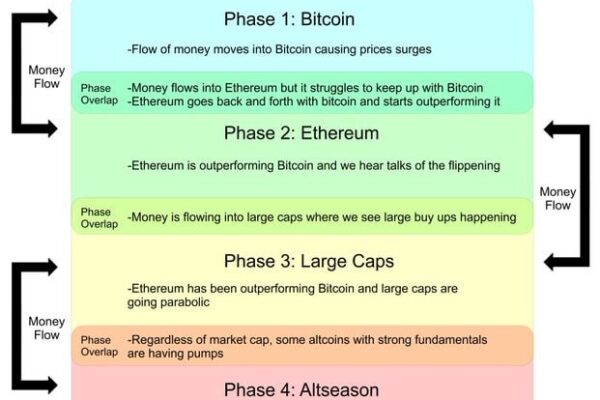 Phase 1: Bitcoin

-Flow of money moves into Bitcoin causing prices surges

Money Flow

Phase Overlap -Money flows into Ethereum but it struggles to keep up with Bitcoin
-Ethereum goes back and forth with bitcoin and starts outperforming it

Phase 2: Ethereum

-Ethereum is outperforming Bitcoin and we hear talks of the flippening

Money Flow

Phase Overlap -Money is flowing into large caps where we see large buy ups happening

Phase 3: Large Caps

-Ethereum has been outperforming Bitcoin and large caps are going parabolic

Money Flow

Phase Overlap -Regardless of market cap, some altcoins with strong fundamentals are having pumps

Phase 4: Altseason